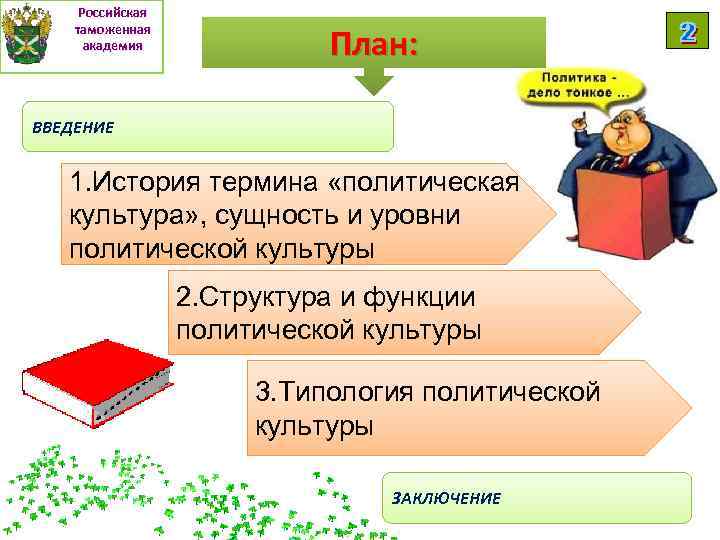 Российская таможенная академия

План:

2

Политика - дело тонкое ...

ВВЕДЕНИЕ

1.История термина «политическая культура», сущность и уровни политической культуры

2.Структура и функции политической культуры

3.Типология политической культуры

ЗАКЛЮЧЕНИЕ